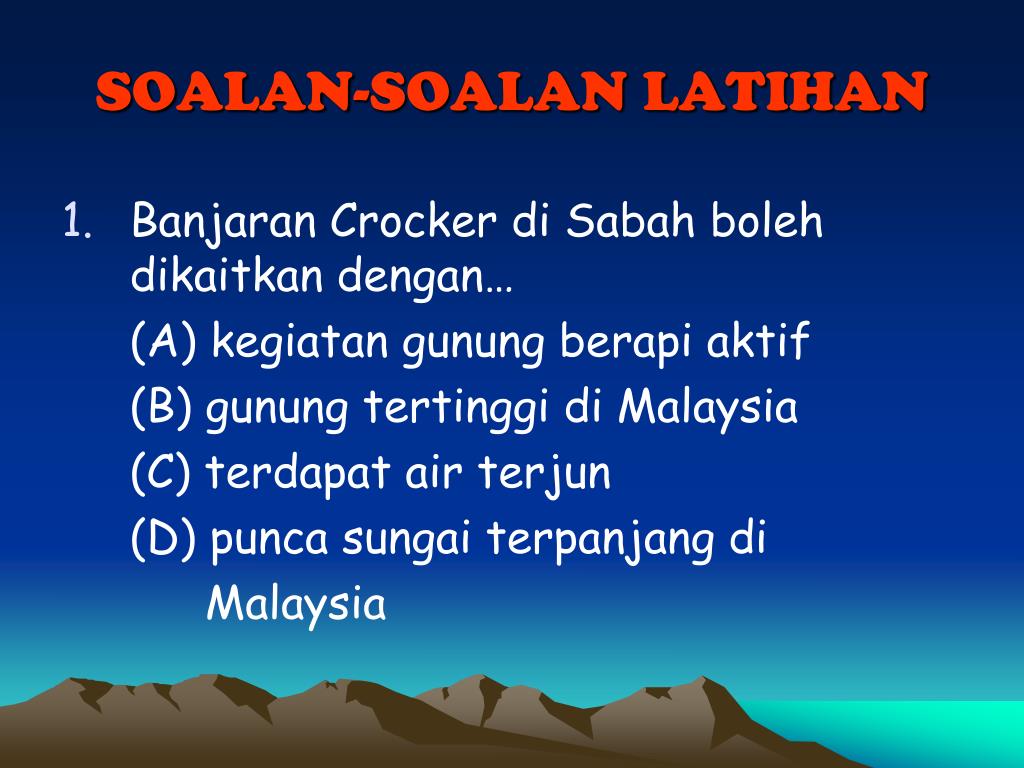 SOALAN-SOALAN LATIHAN

1. Banjaran Crocker di Sabah boleh dikaitkan dengan…

(A) kegiatan gunung berapi aktif
(B) gunung tertinggi di Malaysia
(C) terdapat air terjun
(D) punca sungai terpanjang di Malaysia